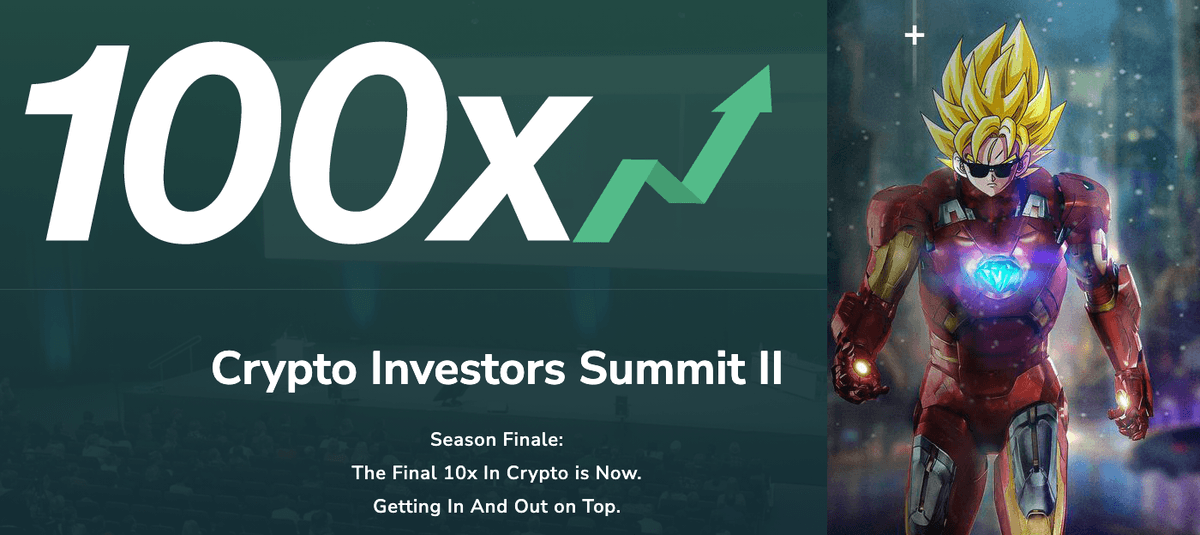 100x

Crypto Investors Summit II

Season Finale:
The Final 10x In Crypto is Now.
Getting In And Out on Top.